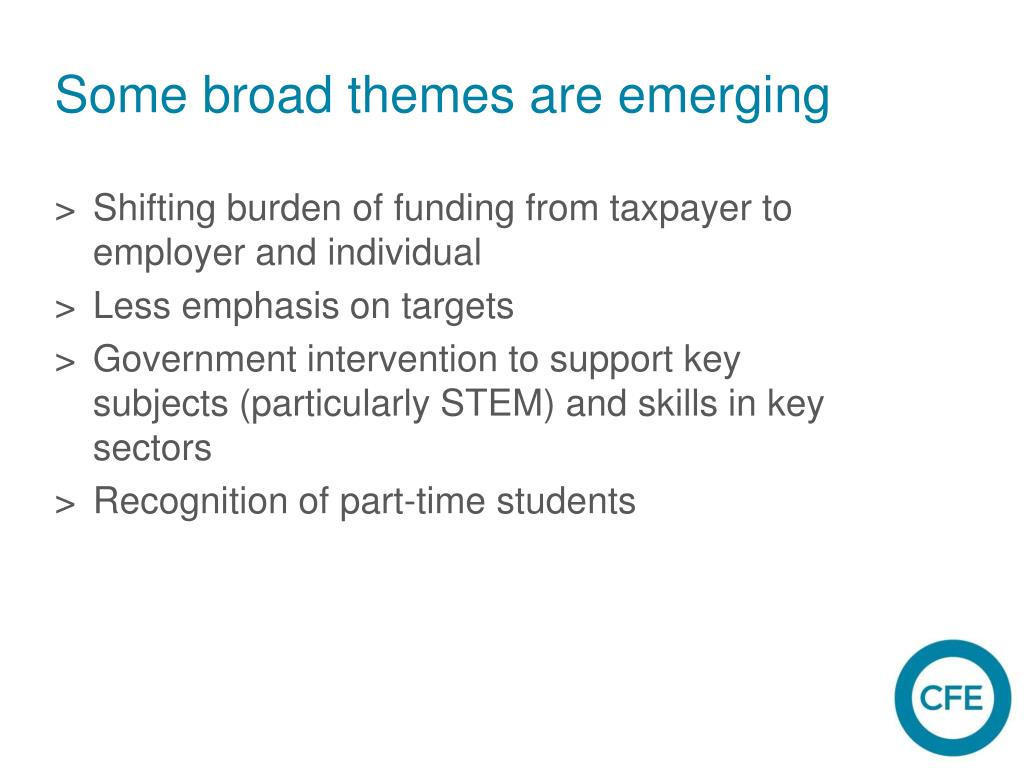 Some broad themes are emerging

> Shifting burden of funding from taxpayer to employer and individual
> Less emphasis on targets
> Government intervention to support key subjects (particularly STEM) and skills in key sectors
> Recognition of part-time students

CFE